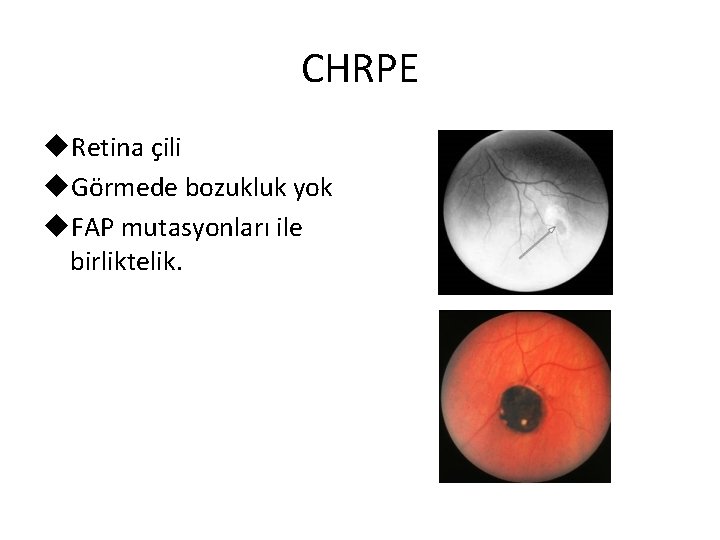 CHRPE

◆Retina çili
◆Görmede bozukluk yok
◆FAP mutasyonları ile birliktelik.